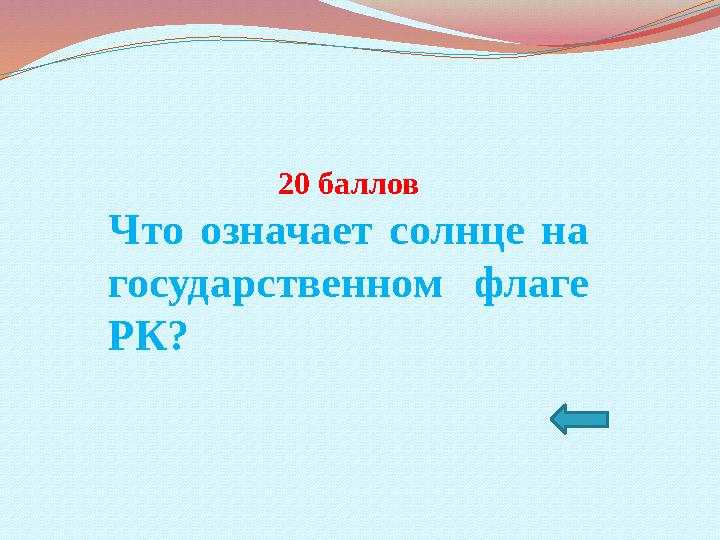 20 баллов

Что означает солнце на государственном флаге РК?